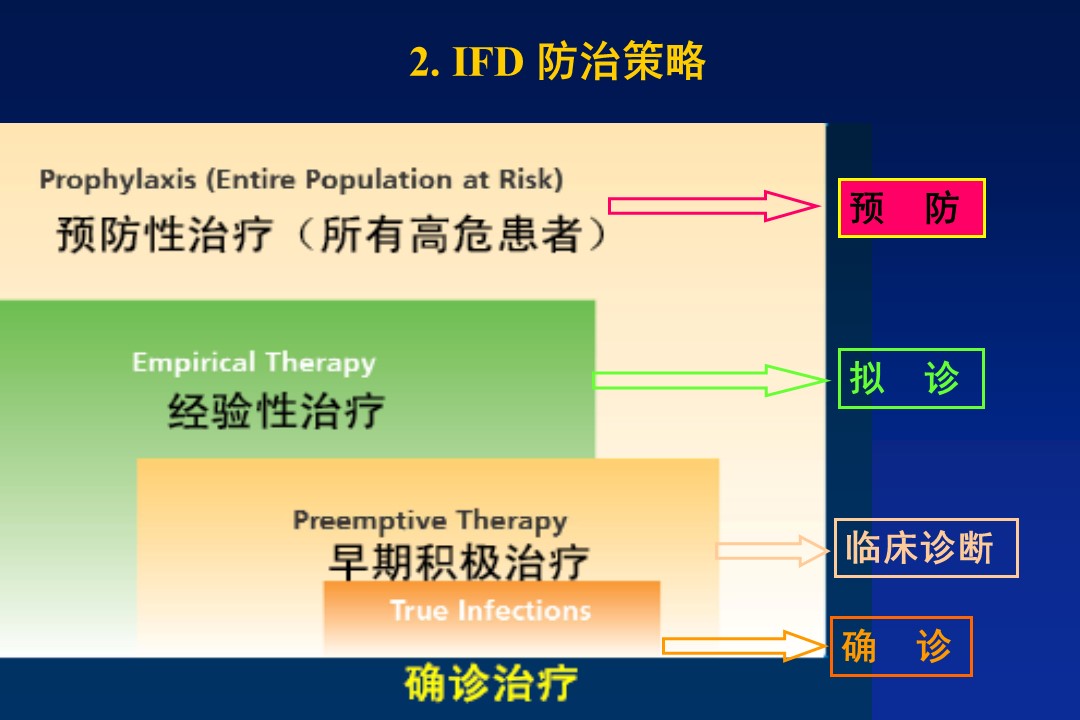 2. IFD 防治策略

Prophylaxis (Entire Population at Risk)
预防性治疗（所有高危患者）

预　防

Empirical Therapy
经验性治疗

拟　诊

Preemptive Therapy
早期积极治疗

临床诊断

True Infections

确　诊

确诊治疗